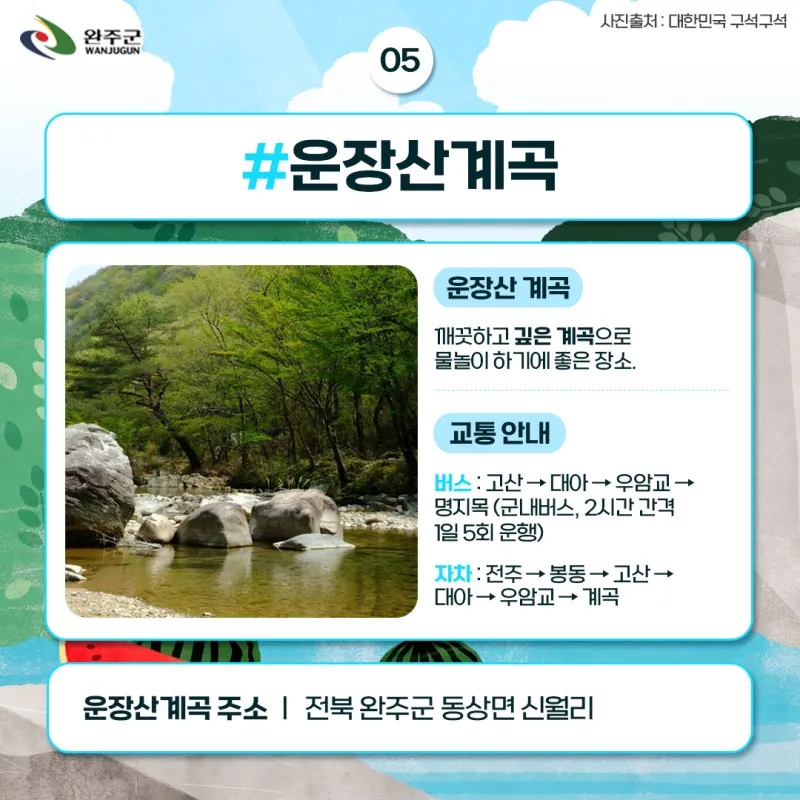 완주군
WANJUGUN

사진출처 : 대한민국 구석구석

05

#운장산계곡

운장산 계곡

깨끗하고 깊은 계곡으로 물놀이 하기에 좋은 장소.

교통 안내

버스 : 고산 → 대아 → 우암교 → 명지목 (군내버스, 2시간 간격 1일 5회 운행)

자차 : 전주 → 봉동 → 고산 → 대아 → 우암교 → 계곡

운장산계곡 주소 | 전북 완주군 동상면 신월리